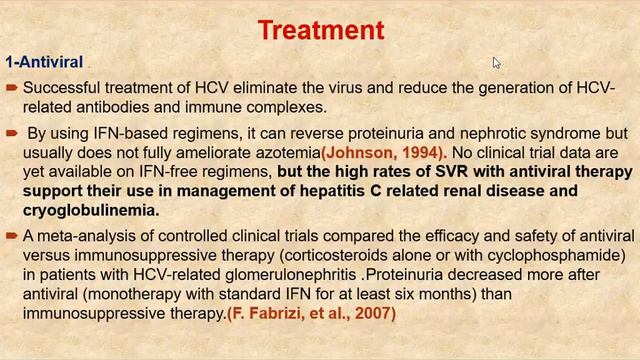 Treatment

1-Antiviral

Successful treatment of HCV eliminate the virus and reduce the generation of HCV-related antibodies and immune complexes.

By using IFN-based regimens, it can reverse proteinuria and nephrotic syndrome but usually does not fully ameliorate azotemia(Johnson, 1994). No clinical trial data are yet available on IFN-free regimens, but the high rates of SVR with antiviral therapy support their use in management of hepatitis C related renal disease and cryoglobulinemia.

A meta-analysis of controlled clinical trials compared the efficacy and safety of antiviral versus immunosuppressive therapy (corticosteroids alone or with cyclophosphamide) in patients with HCV-related glomerulonephritis .Proteinuria decreased more after antiviral (monotherapy with standard IFN for at least six months) than immunosuppressive therapy.(F. Fabrizi, et al., 2007)